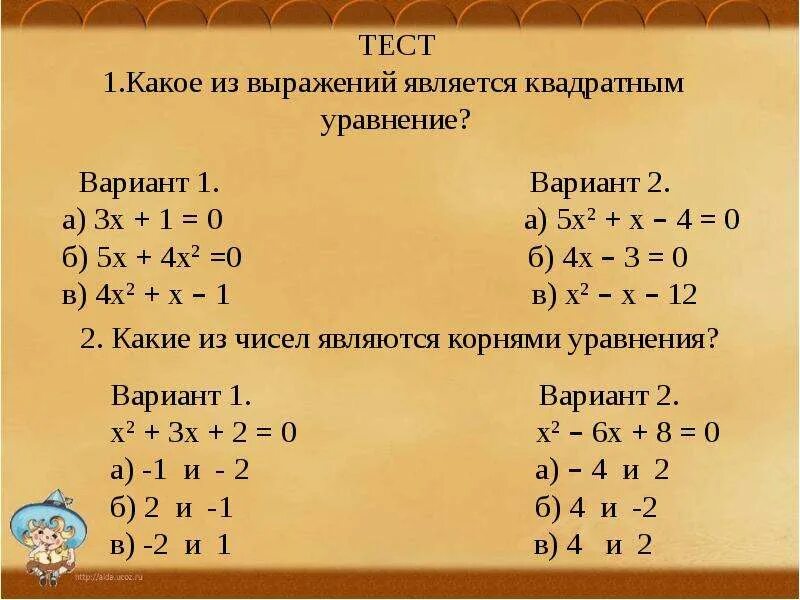 ТЕСТ
1.Какое из выражений является квадратным уравнение?

Вариант 1.
а) $3x + 1 = 0$
б) $5x + 4x^2 = 0$
в) $4x^2 + x - 1$

Вариант 2.
а) $5x^2 + x - 4 = 0$
б) $4x - 3 = 0$
в) $x^2 - x - 12$

2. Какие из чисел являются корнями уравнения?

Вариант 1.
$x^2 + 3x + 2 = 0$
а) -1 и - 2
б) 2 и -1
в) -2 и 1

Вариант 2.
$x^2 - 6x + 8 = 0$
а) – 4 и 2
б) 4 и -2
в) 4 и 2

http://aida.ucoz.ru